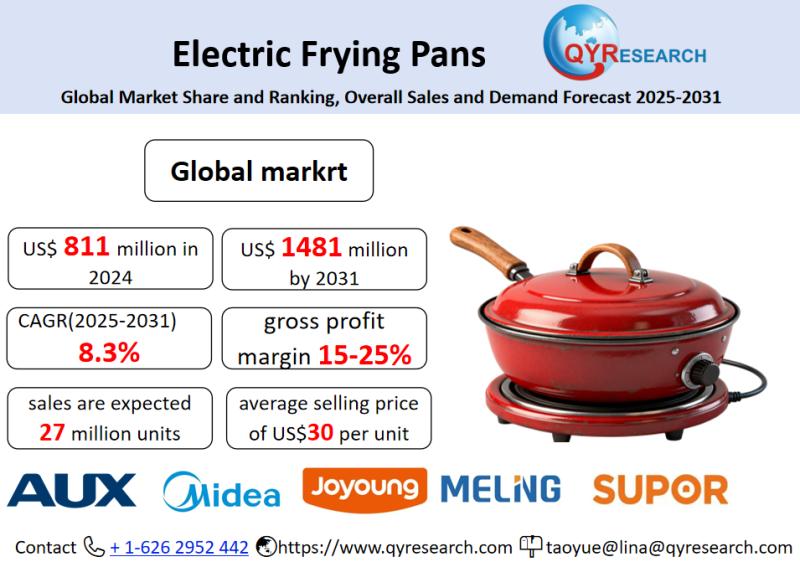 Electric Frying Pans

QYRESEARCH

Global Market Share and Ranking, Overall Sales and Demand Forecast 2025-2031

Global markrt

US$ 811 million in 2024

US$ 1481 million by 2031

CAGR(2025-2031) 8.3%

gross profit margin 15-25%

sales are expected 27 million units

average selling price of US$30 per unit

AUX Midea Joyoung MELING SUPOR

Contact + 1-626 2952 442 https://www.qyresearch.com taoyue@lina@qyresearch.com